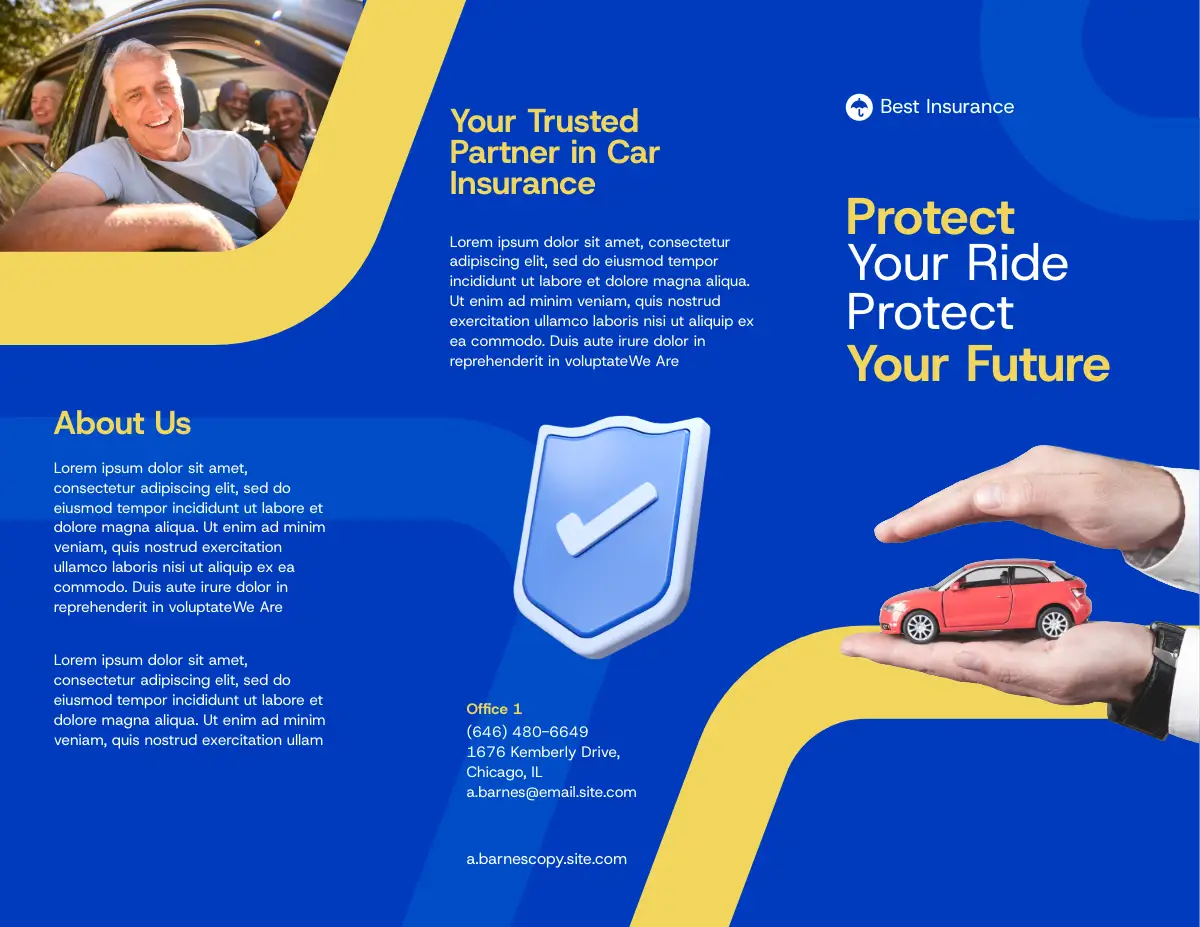 About Us

Lorem ipsum dolor sit amet, consectetur adipiscing elit, sed do eiusmod tempor incididunt ut labore et dolore magna aliqua. Ut enim ad minim veniam, quis nostrud exercitation ullamco laboris nisi ut aliquip ex ea commodo. Duis aute irure dolor in reprehenderit in voluptateWe Are

Lorem ipsum dolor sit amet, consectetur adipiscing elit, sed do eiusmod tempor incididunt ut labore et dolore magna aliqua. Ut enim ad minim veniam, quis nostrud exercitation ullam

Your Trusted Partner in Car Insurance

Lorem ipsum dolor sit amet, consectetur adipiscing elit, sed do eiusmod tempor incididunt ut labore et dolore magna aliqua. Ut enim ad minim veniam, quis nostrud exercitation ullamco laboris nisi ut aliquip ex ea commodo. Duis aute irure dolor in reprehenderit in voluptateWe Are

Office 1
(646) 480-6649
1676 Kemberly Drive,
Chicago, IL
a.barnes@email.site.com

a.barnescopy.site.com

Best Insurance

Protect
Your Ride
Protect
Your Future